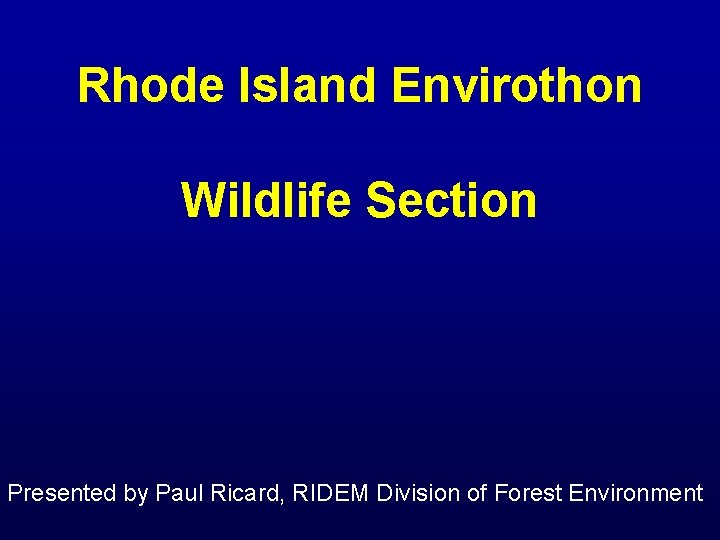 Rhode Island Envirothon

Wildlife Section

Presented by Paul Ricard, RIDEM Division of Forest Environment